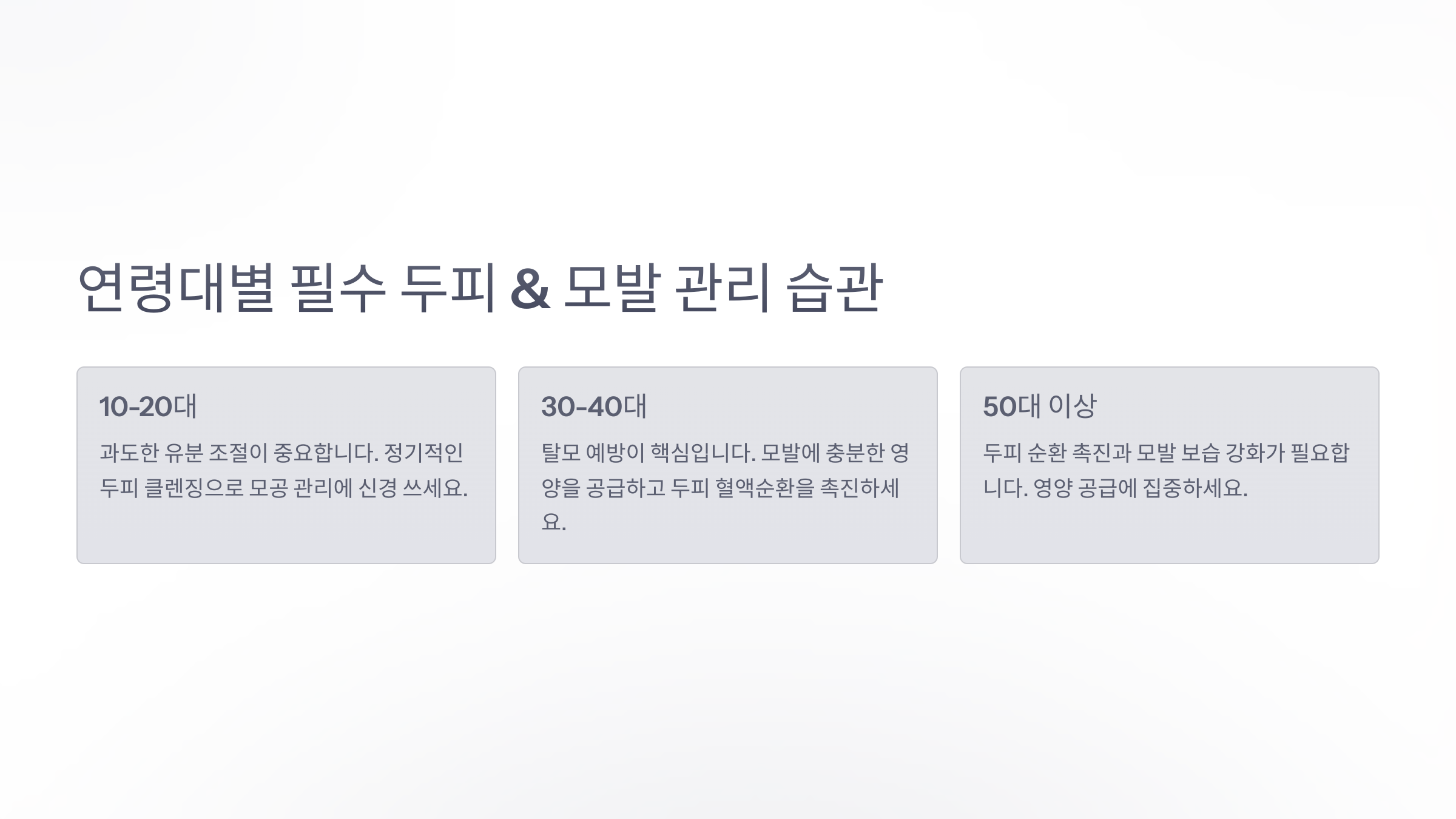 연령대별 필수 두피 & 모발 관리 습관

10-20대

과도한 유분 조절이 중요합니다. 정기적인 두피 클렌징으로 모공 관리에 신경 쓰세요.

30-40대

탈모 예방이 핵심입니다. 모발에 충분한 영양을 공급하고 두피 혈액순환을 촉진하세요.

50대 이상

두피 순환 촉진과 모발 보습 강화가 필요합니다. 영양 공급에 집중하세요.